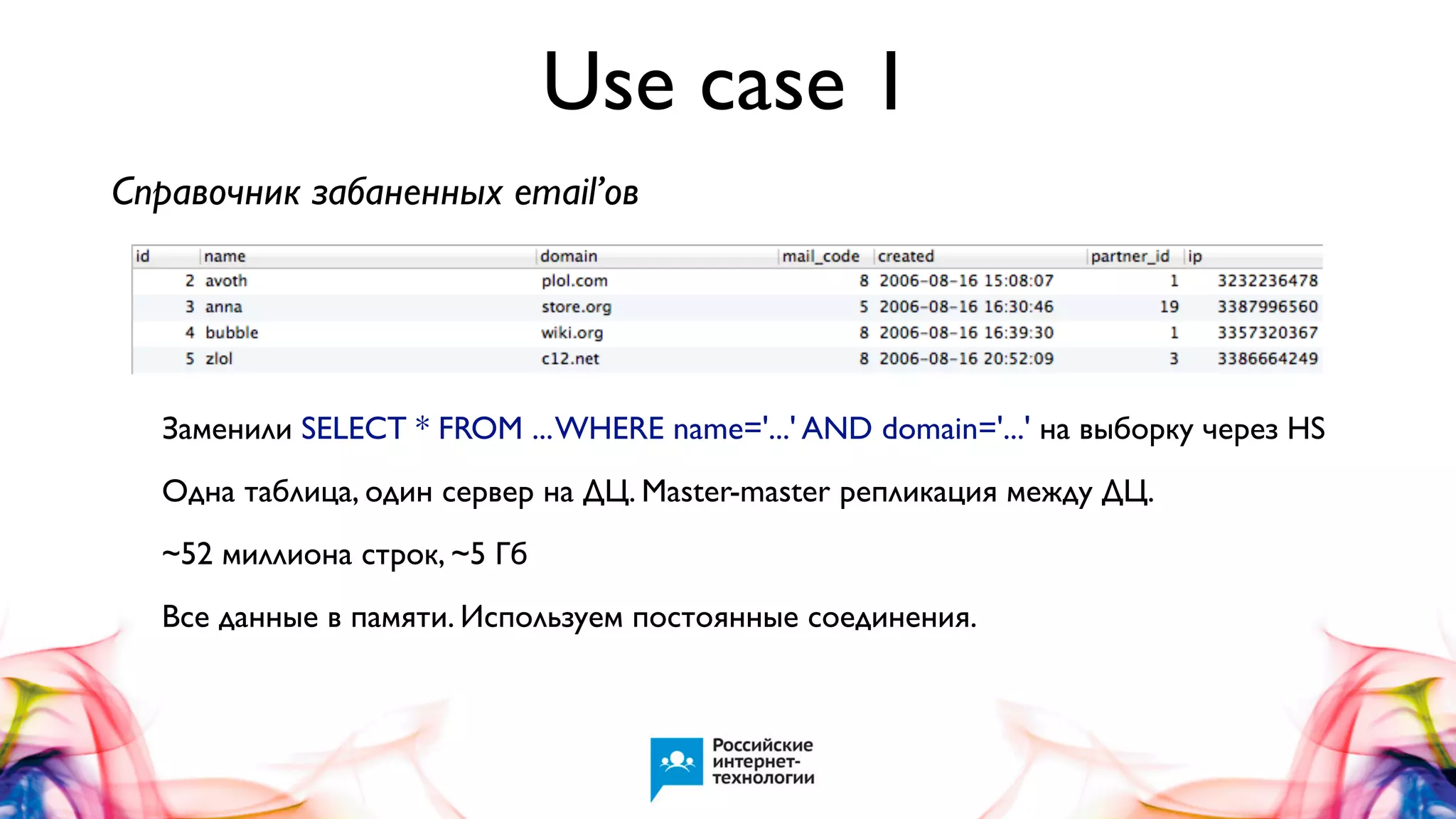 Use case 1

Справочник забаненных email'ов

| id | name | domain | mail_code | created | partner_id | ip |
|---|---|---|---|---|---|---|
| 2 | avoth | plol.com | 8 | 2006-08-16 15:08:07 | 1 | 3232236478 |
| 3 | anna | store.org | 5 | 2006-08-16 16:30:46 | 19 | 3387996560 |
| 4 | bubble | wiki.org | 8 | 2006-08-16 16:39:30 | 1 | 3357320367 |
| 5 | zlol | c12.net | 8 | 2006-08-16 20:52:09 | 3 | 3386664249 |

Заменили SELECT * FROM ... WHERE name='...' AND domain='...' на выборку через HS

Одна таблица, один сервер на ДЦ. Master-master репликация между ДЦ.

~52 миллиона строк, ~5 Гб

Все данные в памяти. Используем постоянные соединения.

Российские интернет-технологии